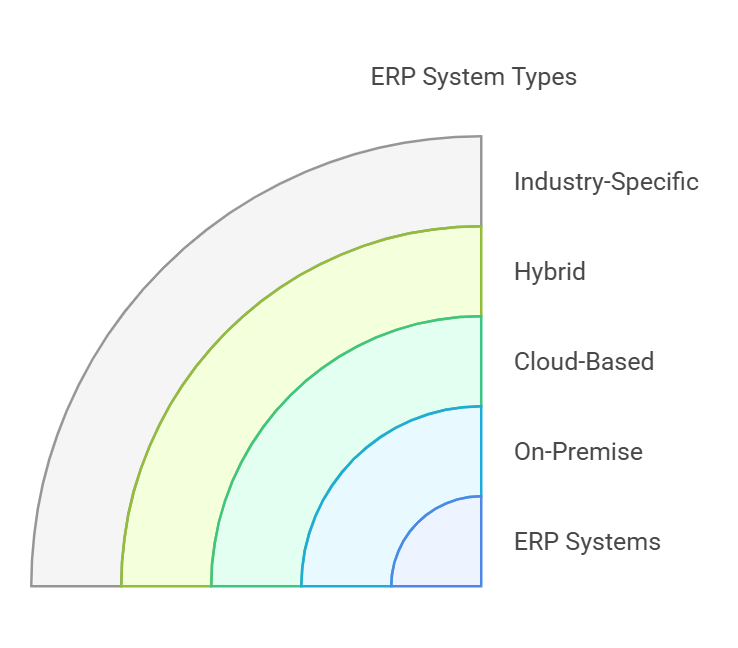 ERP System Types

Industry-Specific

Hybrid

Cloud-Based

On-Premise

ERP Systems